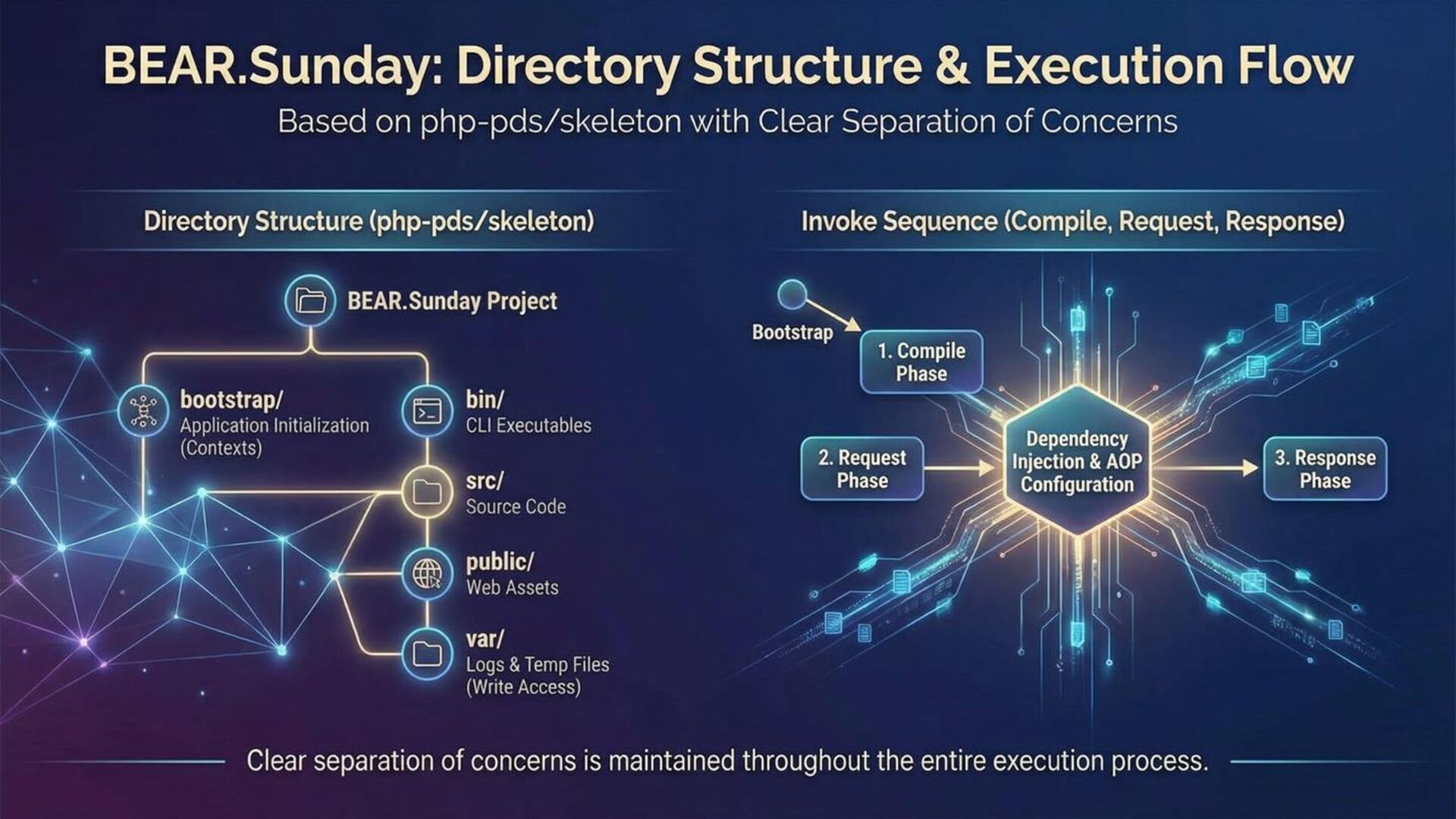 BEAR.Sunday: Directory Structure & Execution Flow

Based on php-pds/skeleton with Clear Separation of Concerns

Directory Structure (php-pds/skeleton)

BEAR.Sunday Project

bootstrap/
Application Initialization (Contexts)

bin/
CLI Executables

src/
Source Code

public/
Web Assets

var/
Logs & Temp Files (Write Access)

Invoke Sequence (Compile, Request, Response)

Bootstrap

1. Compile Phase

2. Request Phase

Dependency Injection & AOP Configuration

3. Response Phase

Clear separation of concerns is maintained throughout the entire execution process.